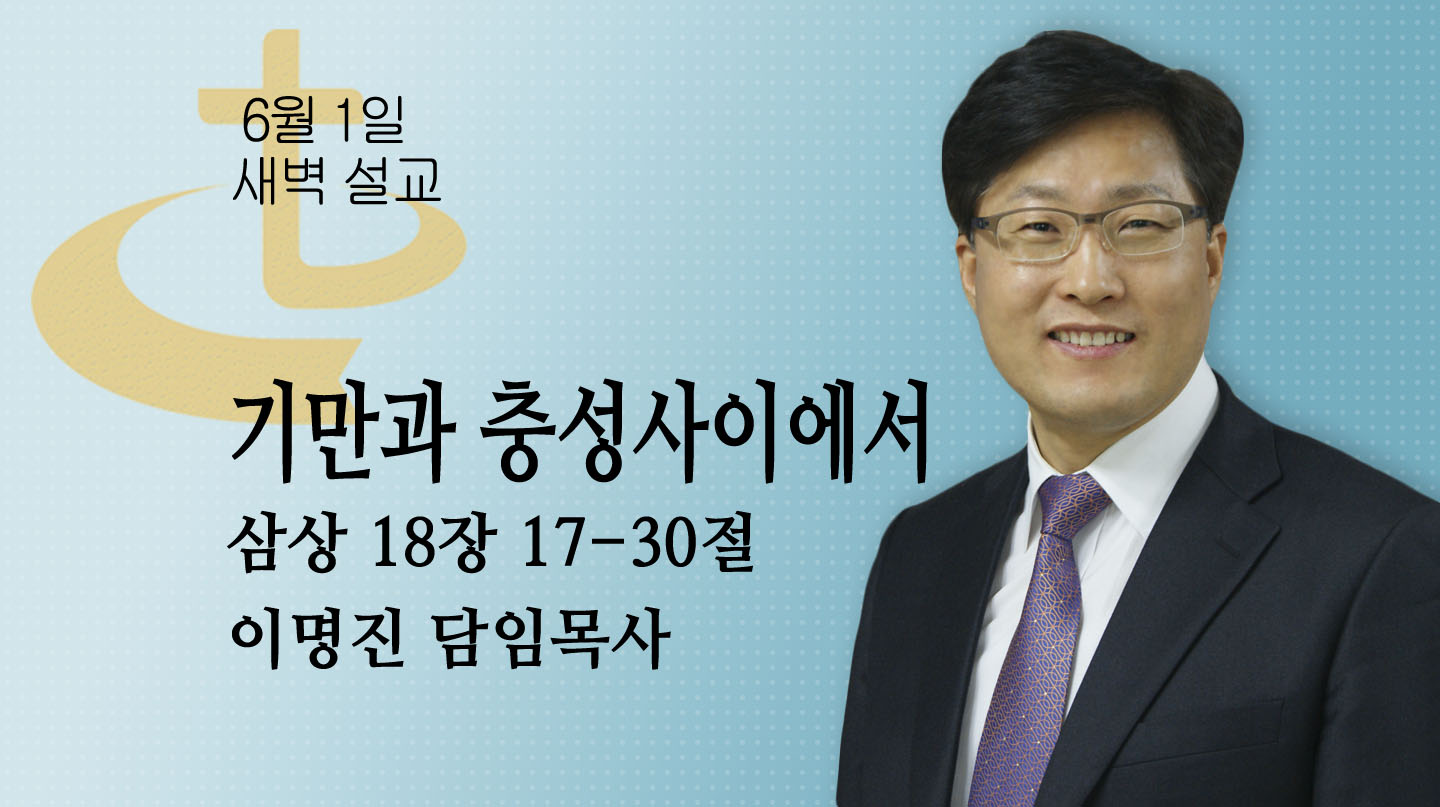 6월 1일
새벽 설교

기만과 충성사이에서

삼상 18장 17-30절

이명진 담임목사